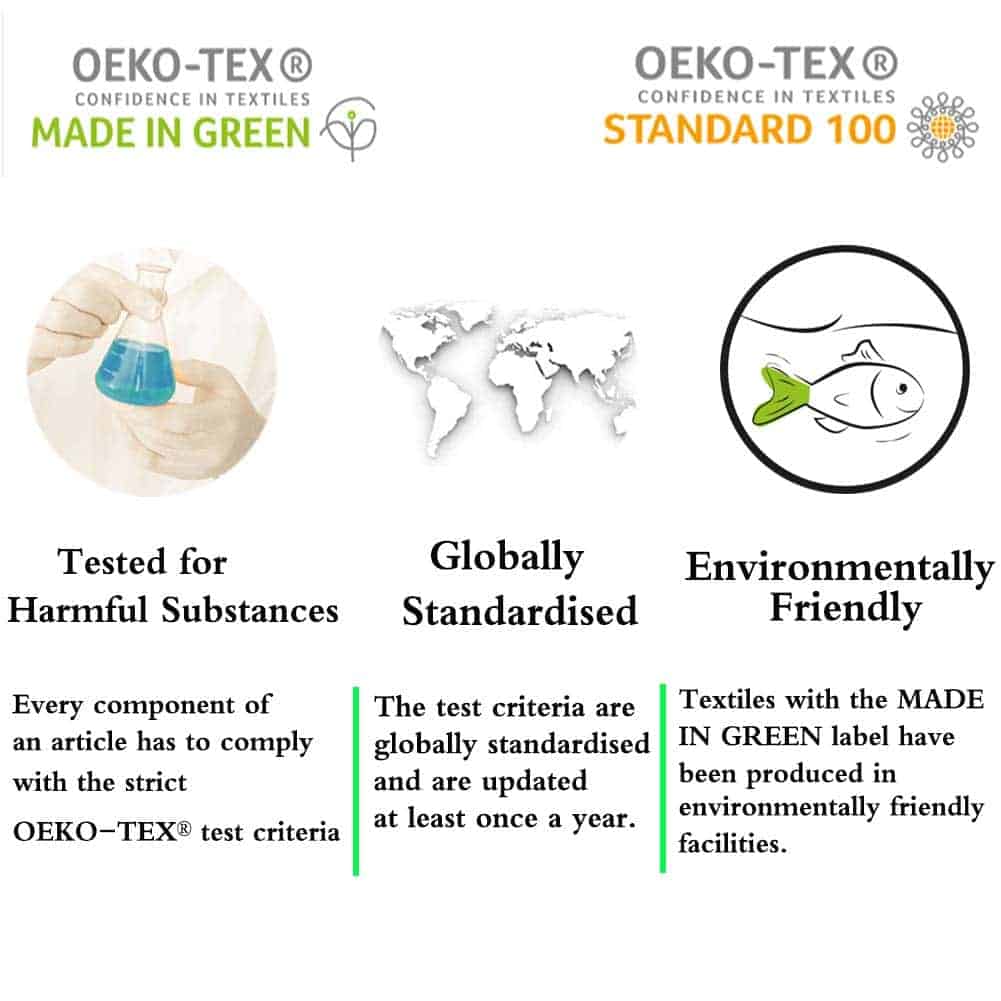 OEKO-TEX®
CONFIDENCE IN TEXTILES
MADE IN GREEN

OEKO-TEX®
CONFIDENCE IN TEXTILES
STANDARD 100

Tested for Harmful Substances

Every component of an article has to comply with the strict OEKO-TEX® test criteria

Globally Standardised

The test criteria are globally standardised and are updated at least once a year.

Environmentally Friendly

Textiles with the MADE IN GREEN label have been produced in environmentally friendly facilities.